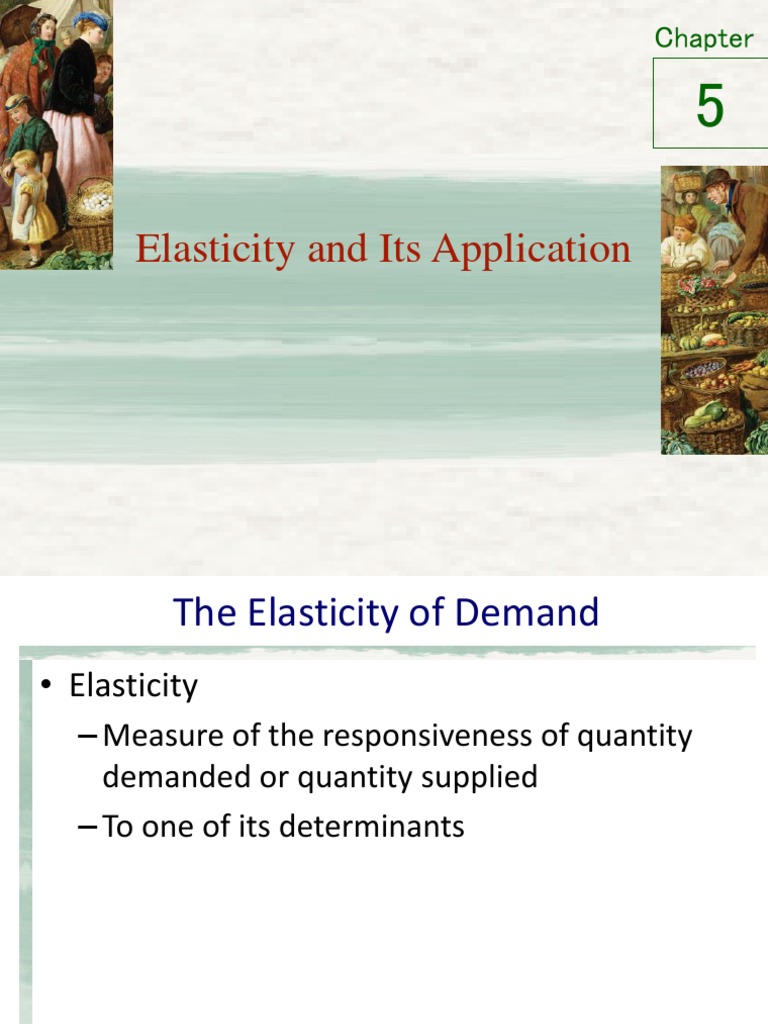 Chapter

5

Elasticity and Its Application

The Elasticity of Demand

• Elasticity

– Measure of the responsiveness of quantity demanded or quantity supplied

– To one of its determinants